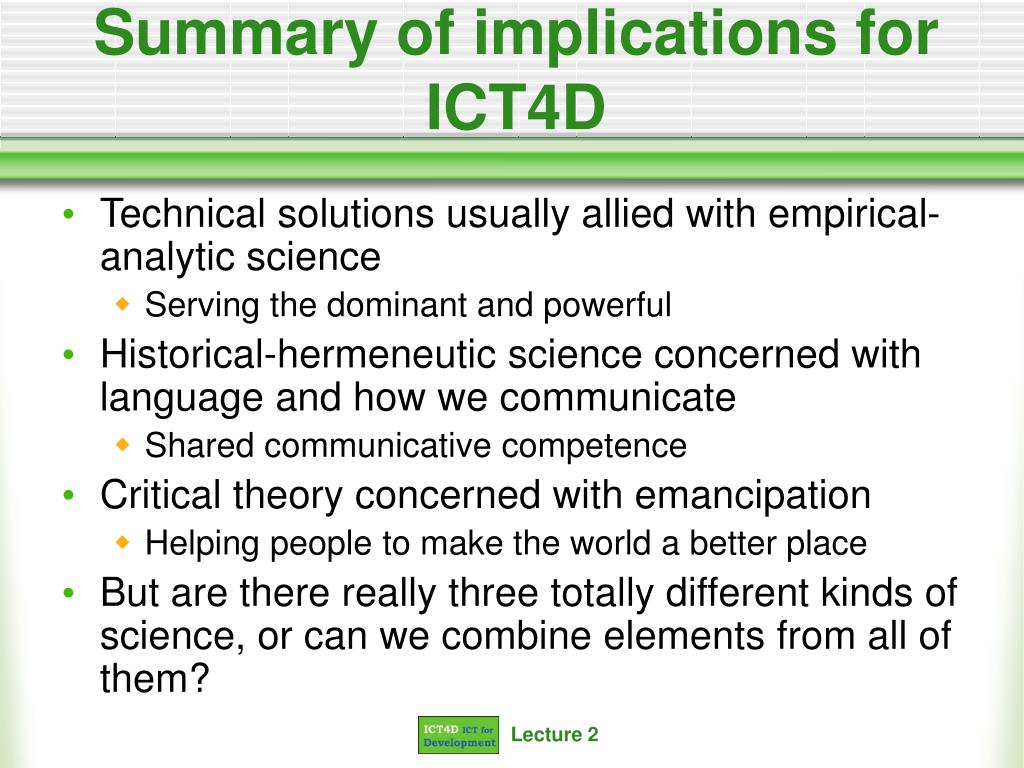 Summary of implications for ICT4D

• Technical solutions usually allied with empirical-analytic science
  ◆ Serving the dominant and powerful
• Historical-hermeneutic science concerned with language and how we communicate
  ◆ Shared communicative competence
• Critical theory concerned with emancipation
  ◆ Helping people to make the world a better place
• But are there really three totally different kinds of science, or can we combine elements from all of them?

ICT4D ICT for Development

Lecture 2